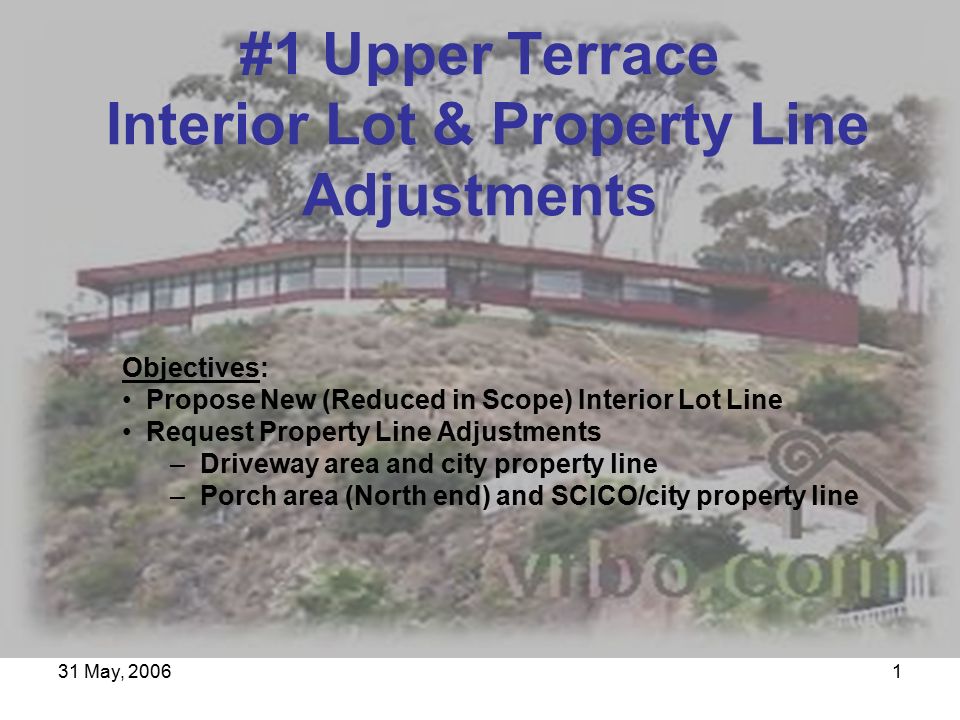 #1 Upper Terrace
Interior Lot & Property Line Adjustments

Objectives:
• Propose New (Reduced in Scope) Interior Lot Line
• Request Property Line Adjustments
– Driveway area and city property line
– Porch area (North end) and SCICO/city property line

vrbo.com

31 May, 2006

1